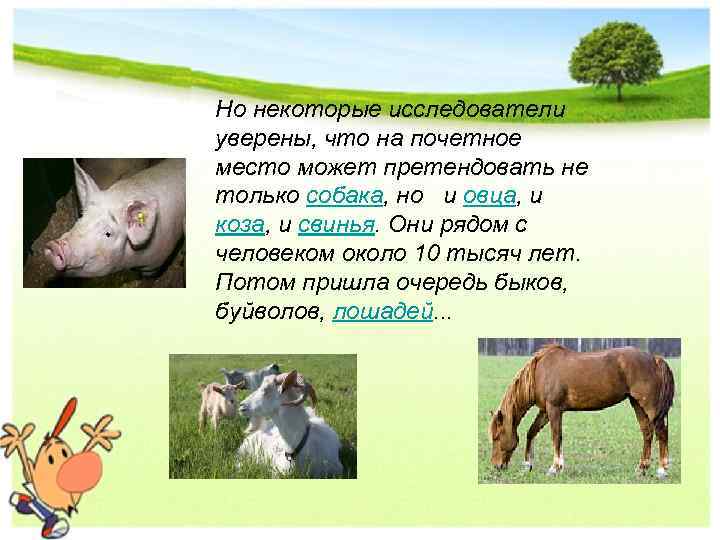 Но некоторые исследователи уверены, что на почетное место может претендовать не только собака, но и овца, и коза, и свинья. Они рядом с человеком около 10 тысяч лет. Потом пришла очередь быков, буйволов, лошадей...